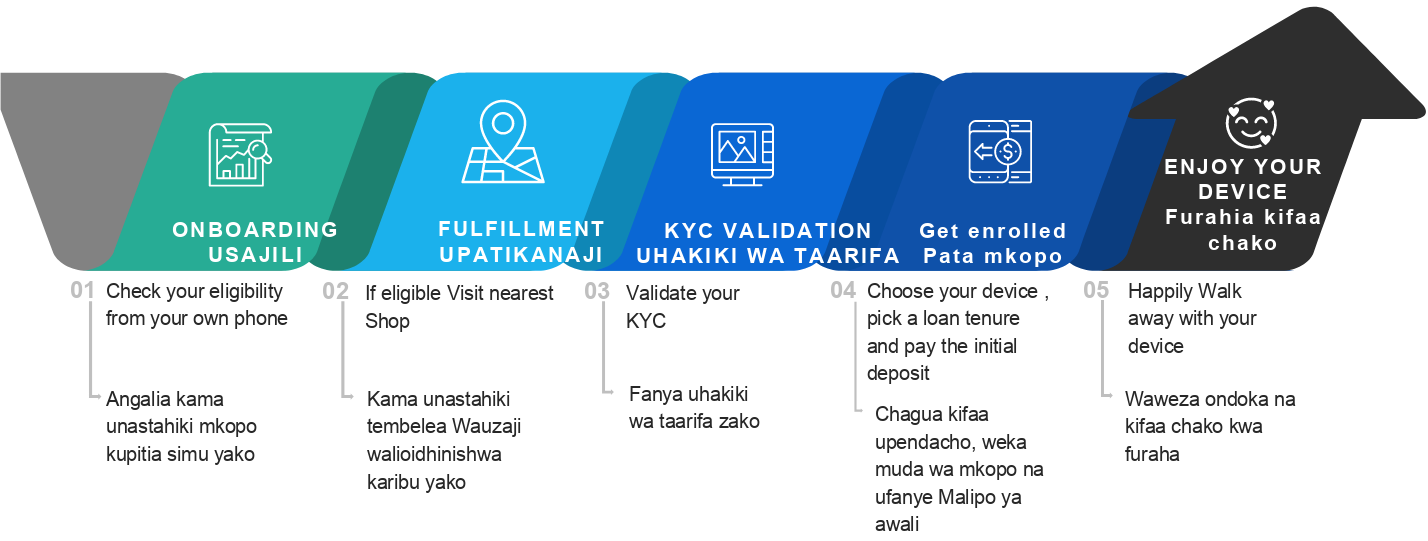 ONBOARDING USAJILI

FULFILLMENT UPATIKANAJI

KYC VALIDATION UHAKIKI WA TAARIFA

Get enrolled Pata mkopo

ENJOY YOUR DEVICE Furahia kifaa chako

01 Check your eligibility from your own phone

Angalia kama unastahiki mkopo kupitia simu yako

02 If eligible Visit nearest Shop

Kama unastahiki tembelea Wauzaji walioidhinishwa karibu yako

03 Validate your KYC

Fanya uhakiki wa taarifa zako

04 Choose your device , pick a loan tenure and pay the initial deposit

Chagua kifaa upendacho, weka muda wa mkopo na ufanye Malipo ya awali

05 Happily Walk away with your device

Waweza ondoka na kifaa chako kwa furaha